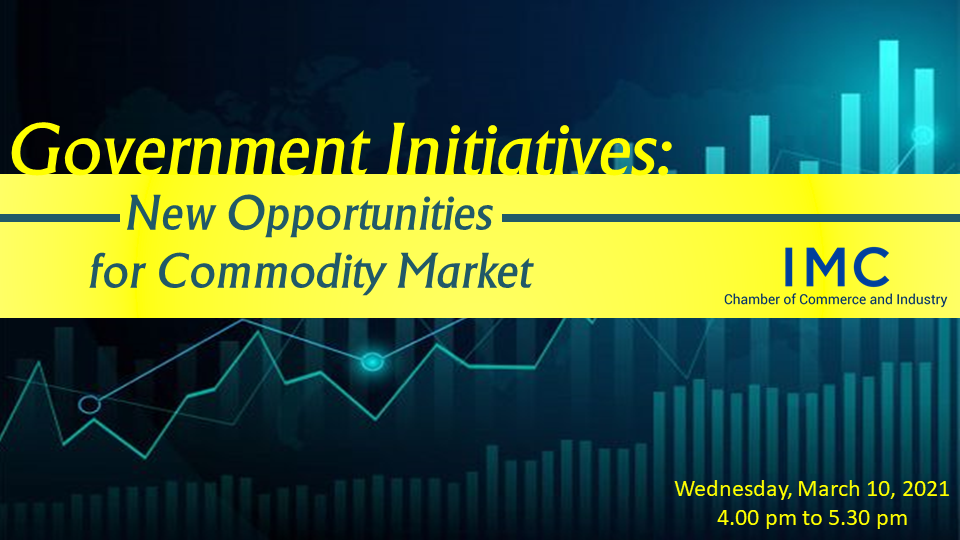 Government Initiatives:

New Opportunities for Commodity Market

IMC
Chamber of Commerce and Industry

Wednesday, March 10, 2021
4.00 pm to 5.30 pm